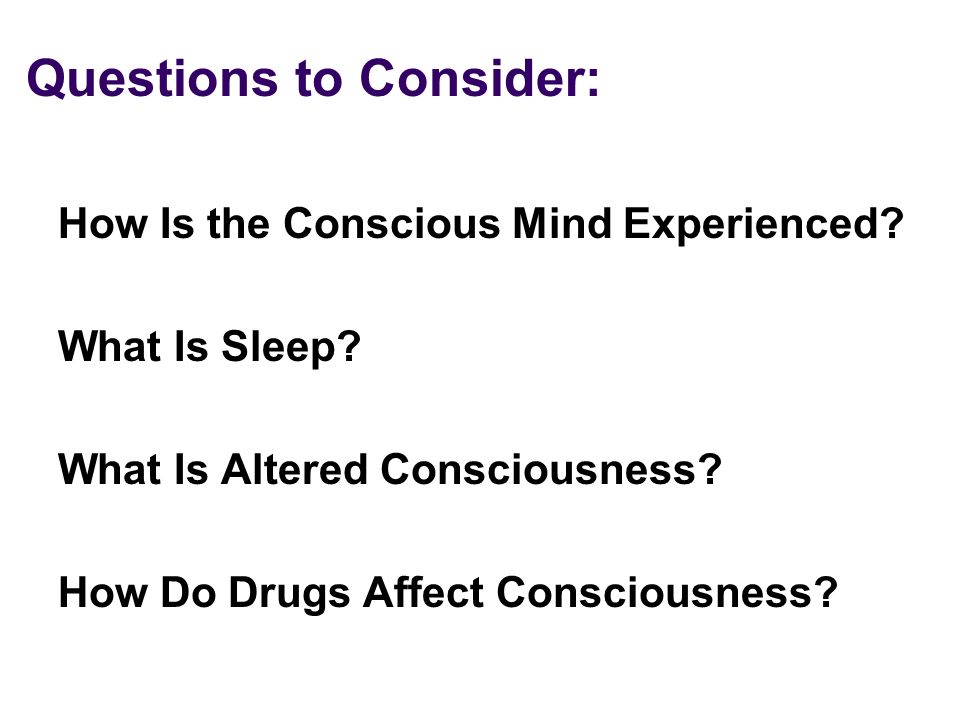 Questions to Consider:

How Is the Conscious Mind Experienced?

What Is Sleep?

What Is Altered Consciousness?

How Do Drugs Affect Consciousness?